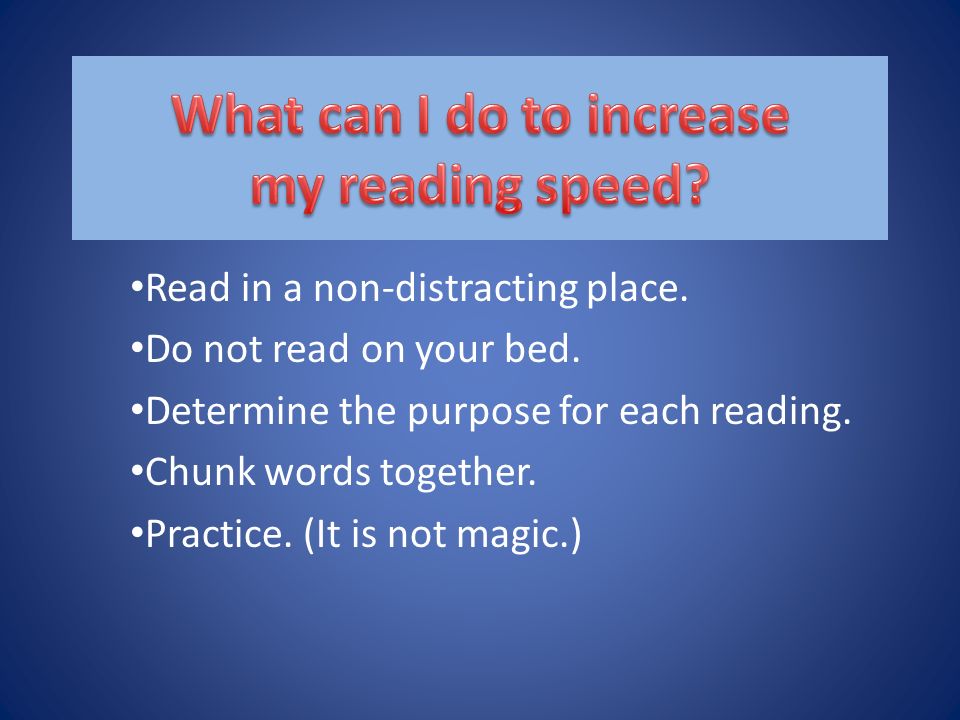 What can I do to increase my reading speed?

•Read in a non-distracting place.
•Do not read on your bed.
•Determine the purpose for each reading.
•Chunk words together.
•Practice. (It is not magic.)